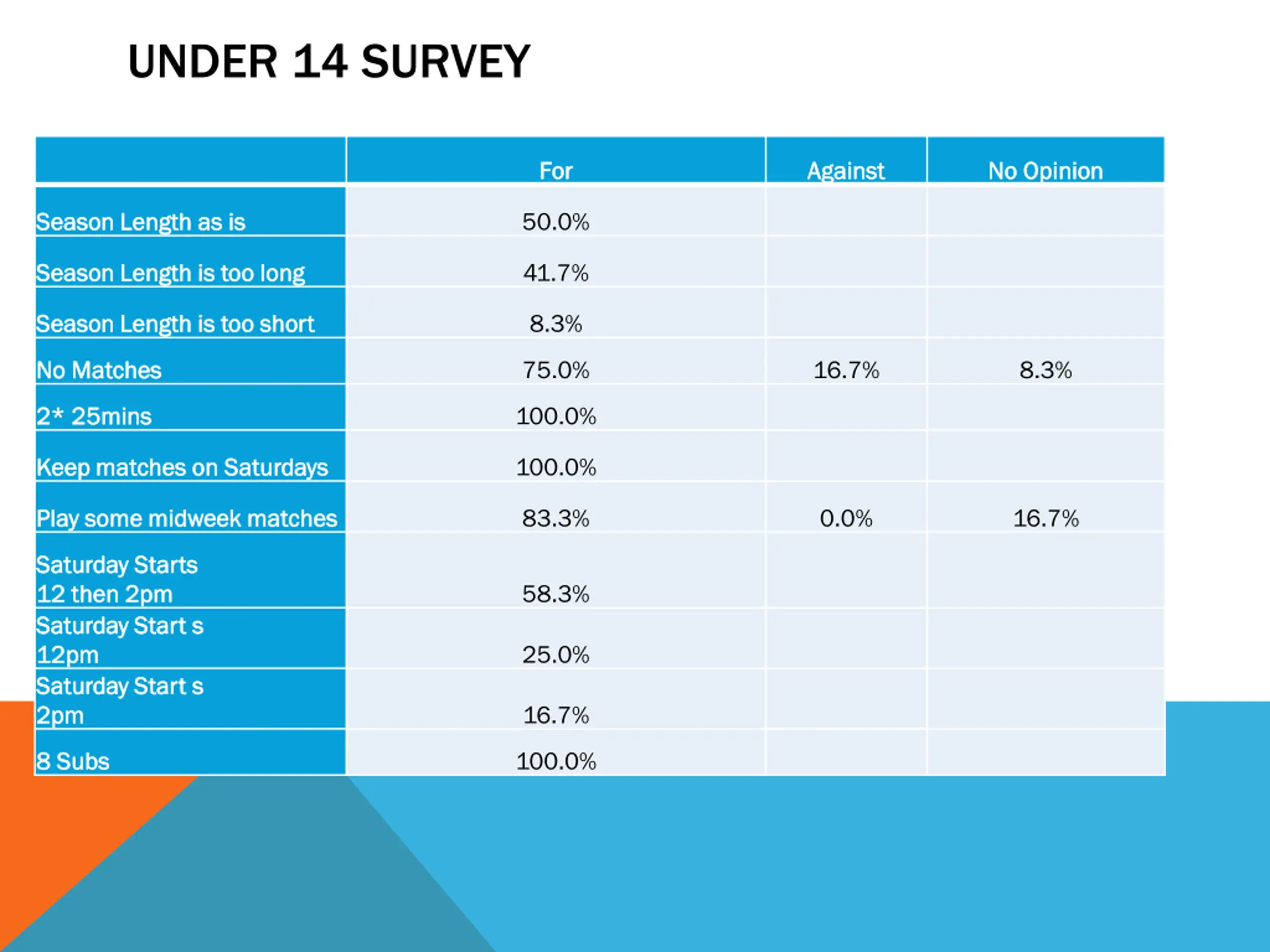 UNDER 14 SURVEY

|  | For | Against | No Opinion |
|---|---|---|---|
| Season Length as is | 50.0% |  |  |
| Season Length is too long | 41.7% |  |  |
| Season Length is too short | 8.3% |  |  |
| No Matches | 75.0% | 16.7% | 8.3% |
| 2* 25mins | 100.0% |  |  |
| Keep matches on Saturdays | 100.0% |  |  |
| Play some midweek matches | 83.3% | 0.0% | 16.7% |
| Saturday Starts 12 then 2pm | 58.3% |  |  |
| Saturday Start s 12pm | 25.0% |  |  |
| Saturday Start s 2pm | 16.7% |  |  |
| 8 Subs | 100.0% |  |  |